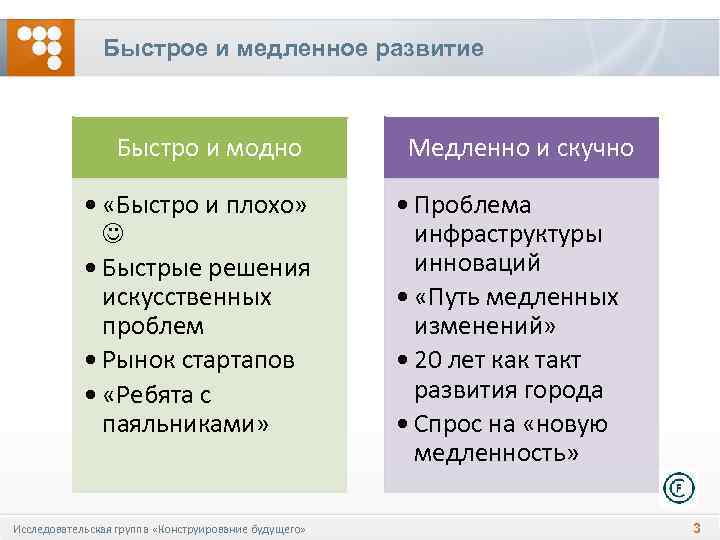 Быстрое и медленное развитие

Быстро и модно

• «Быстро и плохо» ☺
• Быстрые решения искусственных проблем
• Рынок стартапов
• «Ребята с паяльниками»

Медленно и скучно

• Проблема инфраструктуры инноваций
• «Путь медленных изменений»
• 20 лет как такт развития города
• Спрос на «новую медленность»

Исследовательская группа «Конструирование будущего»

3